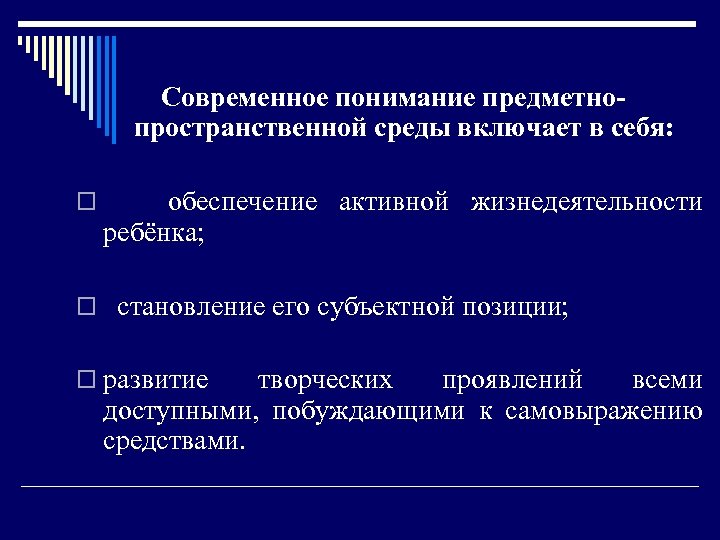 Современное понимание предметно-пространственной среды включает в себя:

□ обеспечение активной жизнедеятельности ребёнка;

□ становление его субъектной позиции;

□ развитие творческих проявлений всеми доступными, побуждающими к самовыражению средствами.